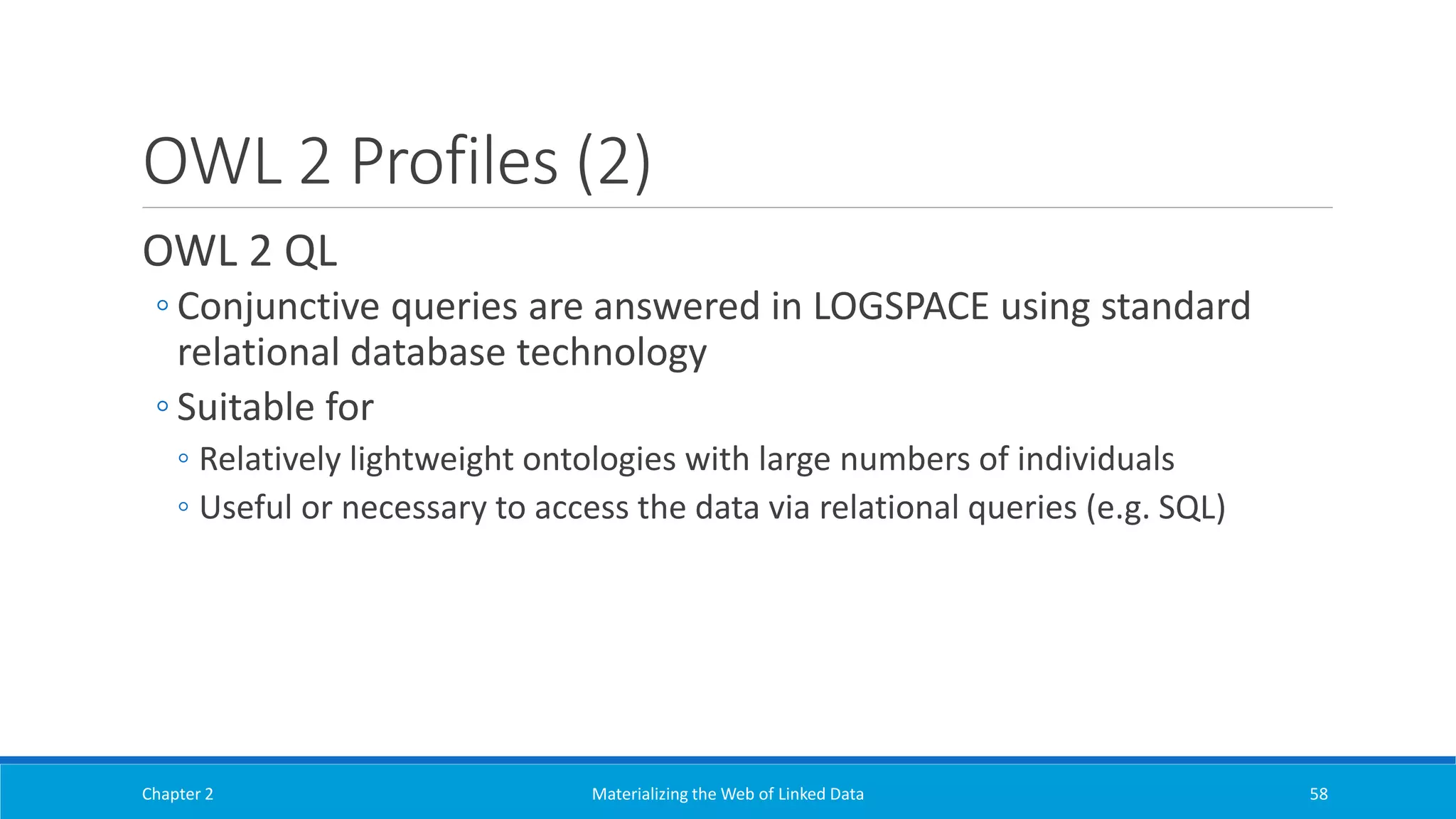 OWL 2 Profiles (2)

OWL 2 QL

◦ Conjunctive queries are answered in LOGSPACE using standard relational database technology

◦ Suitable for

◦ Relatively lightweight ontologies with large numbers of individuals

◦ Useful or necessary to access the data via relational queries (e.g. SQL)

Chapter 2

Materializing the Web of Linked Data

58